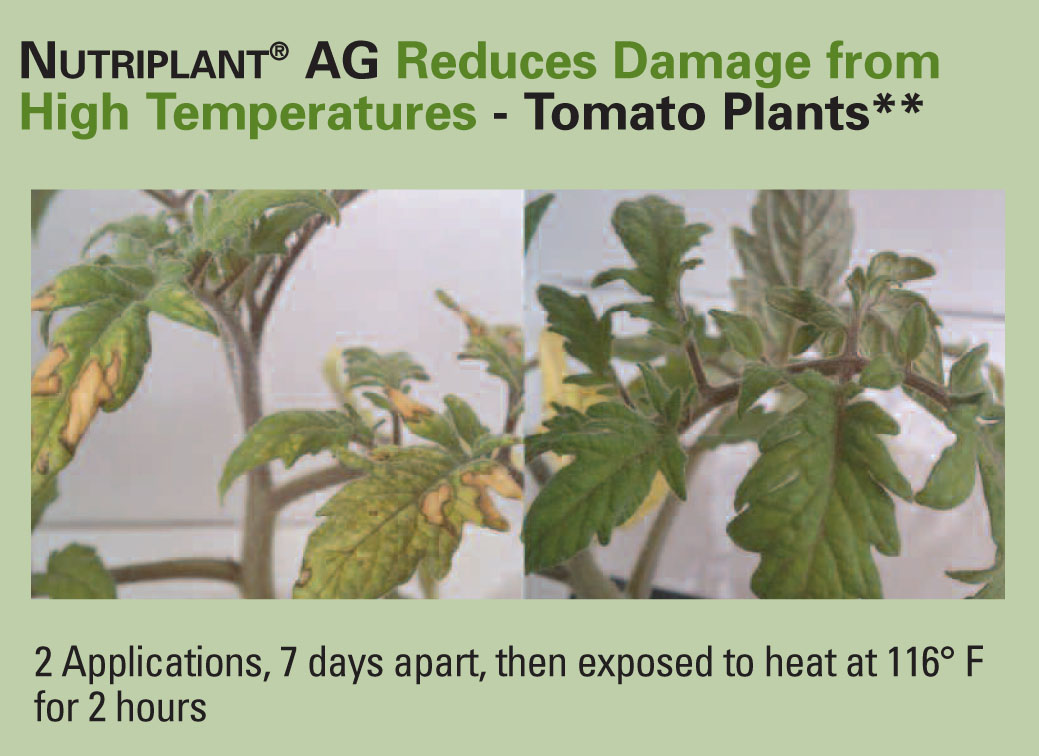 NUTRIPLANT® AG Reduces Damage from High Temperatures - Tomato Plants**

2 Applications, 7 days apart, then exposed to heat at 116° F for 2 hours